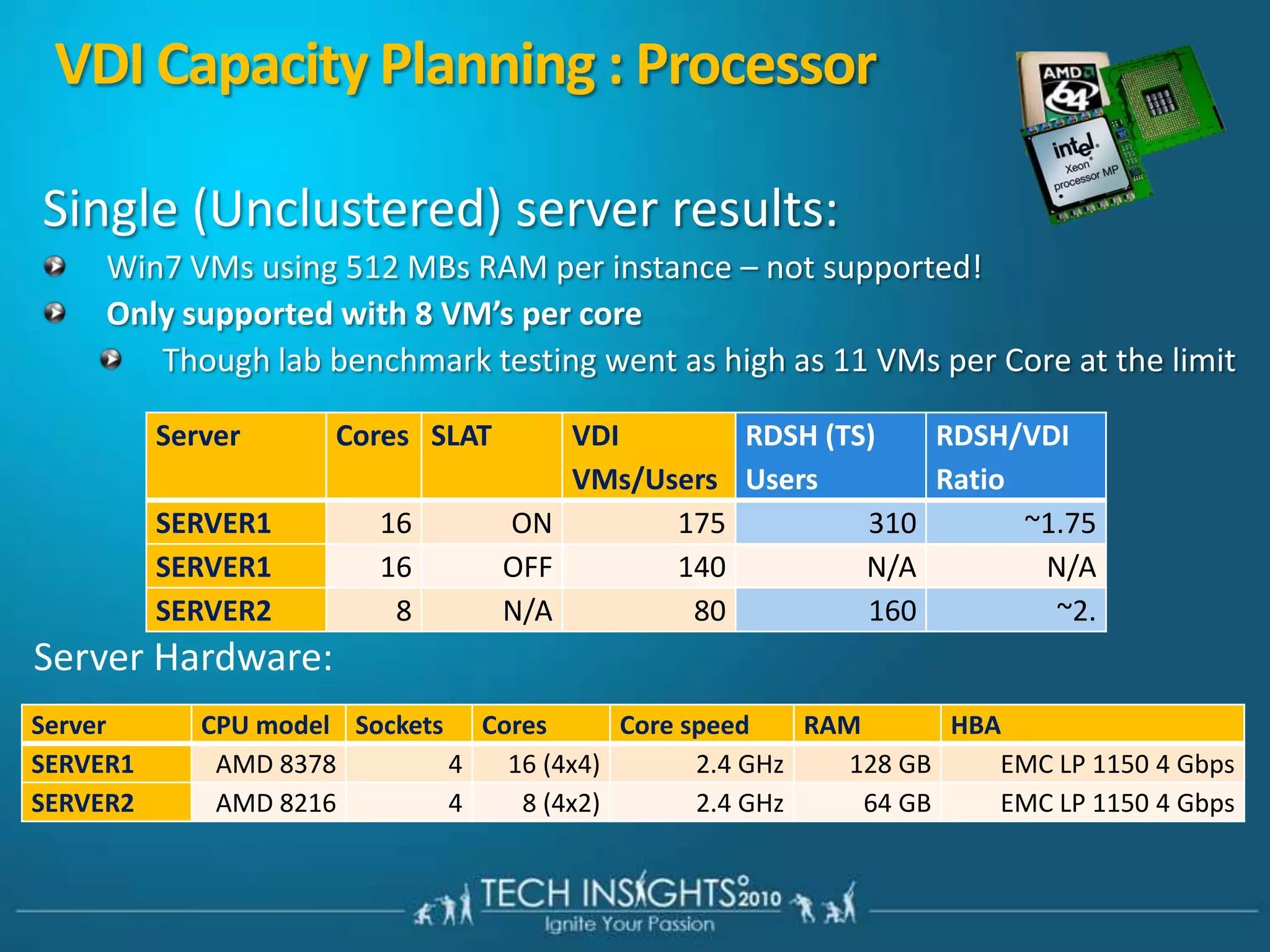 VDI Capacity Planning : Processor

AMD 64

intel Xeon processor MP

Single (Unclustered) server results:

Win7 VMs using 512 MBs RAM per instance – not supported!

Only supported with 8 VM's per core

Though lab benchmark testing went as high as 11 VMs per Core at the limit

| Server | Cores | SLAT | VDI VMs/Users | RDSH (TS) Users | RDSH/VDI Ratio |
|---|---|---|---|---|---|
| SERVER1 | 16 | ON | 175 | 310 | ~1.75 |
| SERVER1 | 16 | OFF | 140 | N/A | N/A |
| SERVER2 | 8 | N/A | 80 | 160 | ~2. |

Server Hardware:

| Server | CPU model | Sockets | Cores | Core speed | RAM | HBA |
|---|---|---|---|---|---|---|
| SERVER1 | AMD 8378 | 4 | 16 (4x4) | 2.4 GHz | 128 GB | EMC LP 1150 4 Gbps |
| SERVER2 | AMD 8216 | 4 | 8 (4x2) | 2.4 GHz | 64 GB | EMC LP 1150 4 Gbps |

TECH INSIGHTS 2010
Ignite Your Passion